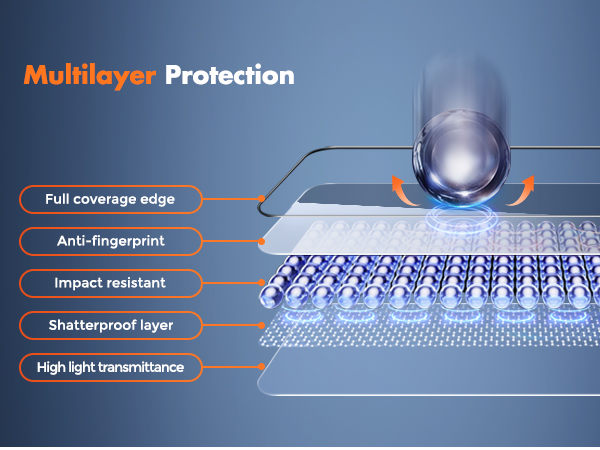 Multilayer Protection

Full coverage edge

Anti-fingerprint

Impact resistant

Shatterproof layer

High light transmittance